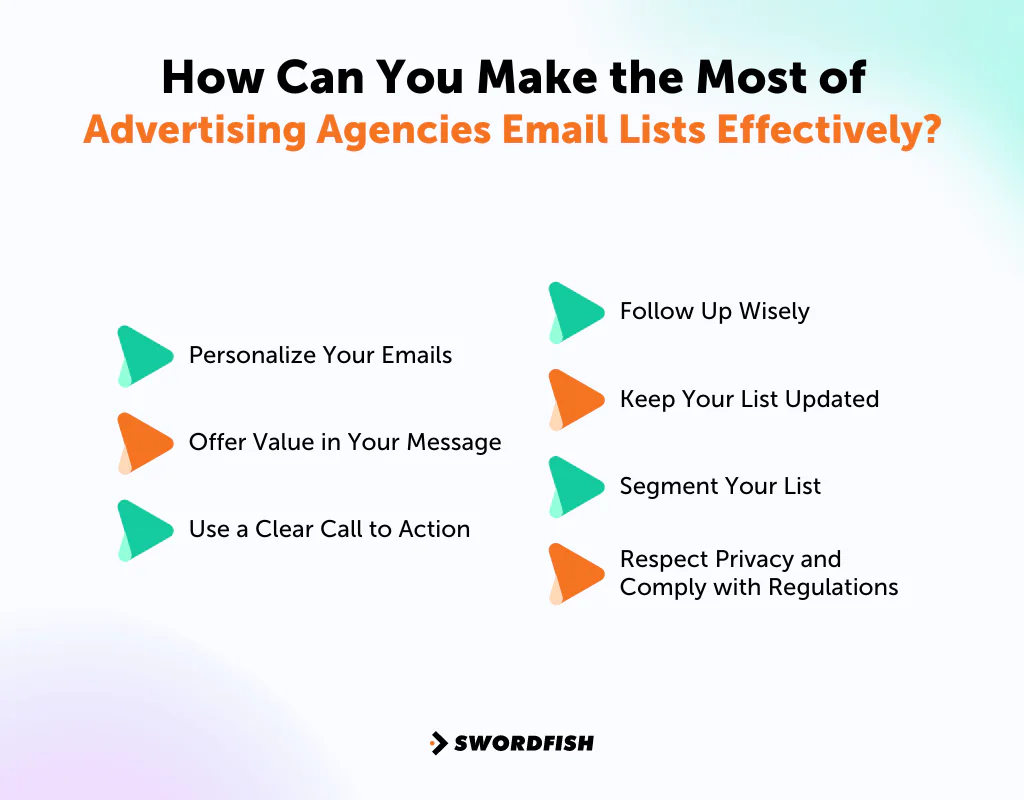 How Can You Make the Most of Advertising Agencies Email Lists Effectively?

Personalize Your Emails

Offer Value in Your Message

Use a Clear Call to Action

Follow Up Wisely

Keep Your List Updated

Segment Your List

Respect Privacy and Comply with Regulations

SWORDFISH